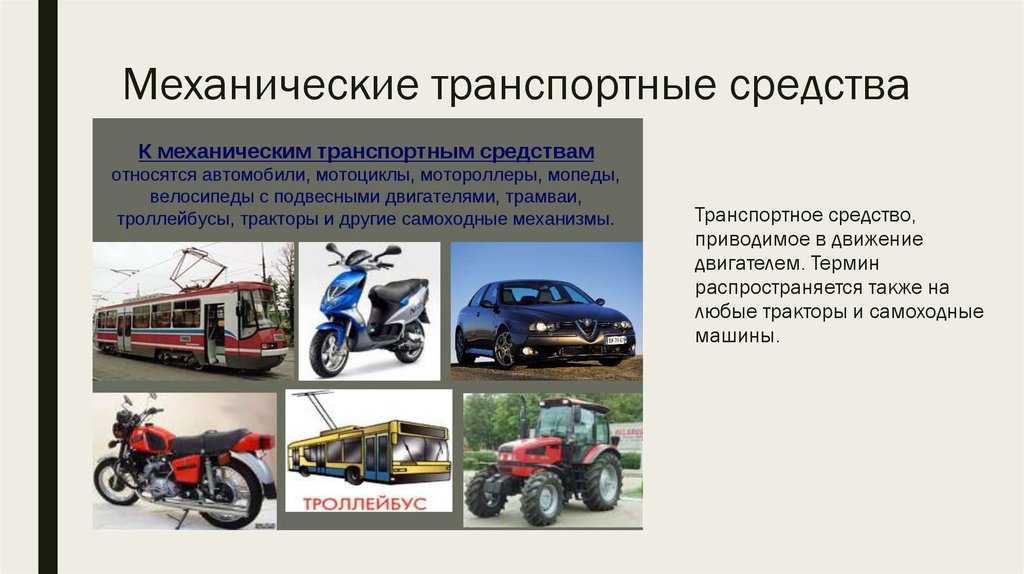 Механические транспортные средства

К механическим транспортным средствам относятся автомобили, мотоциклы, мотороллеры, мопеды, велосипеды с подвесными двигателями, трамваи, троллейбусы, тракторы и другие самоходные механизмы.

ТРОЛЛЕЙБУС

Транспортное средство, приводимое в движение двигателем. Термин распространяется также на любые тракторы и самоходные машины.